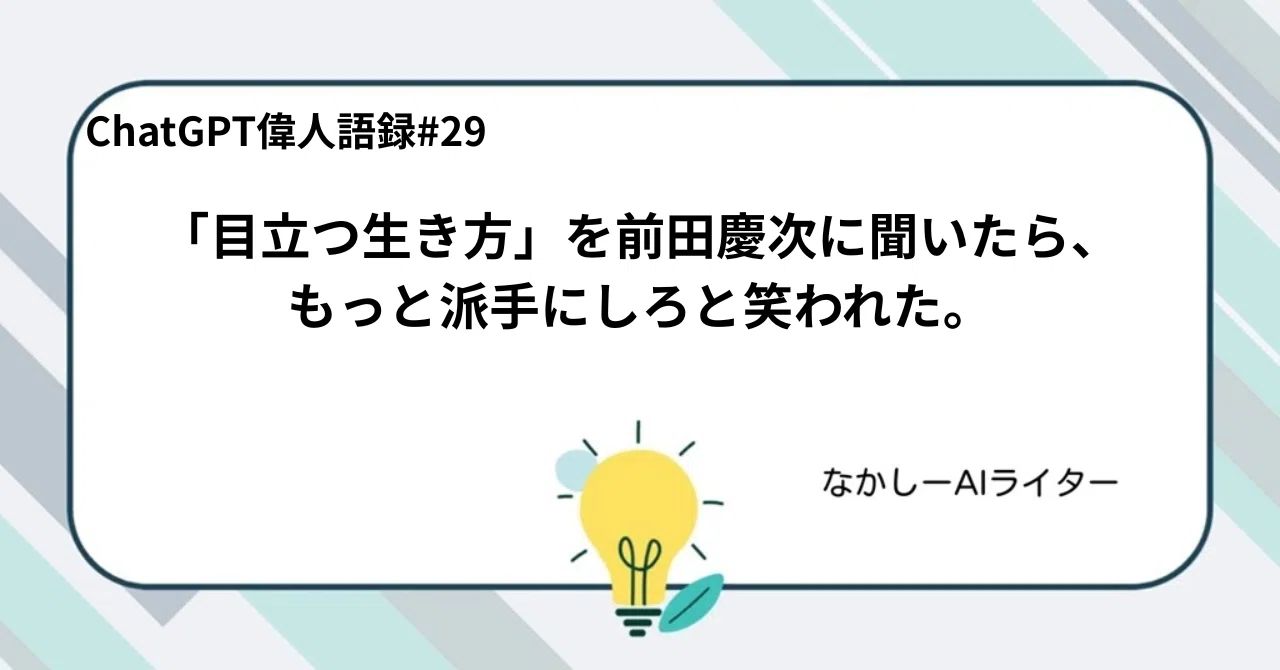 ChatGPT偉人語録#29

「目立つ生き方」を前田慶次に聞いたら、もっと派手にしろと笑われた。

なかしーAIライター